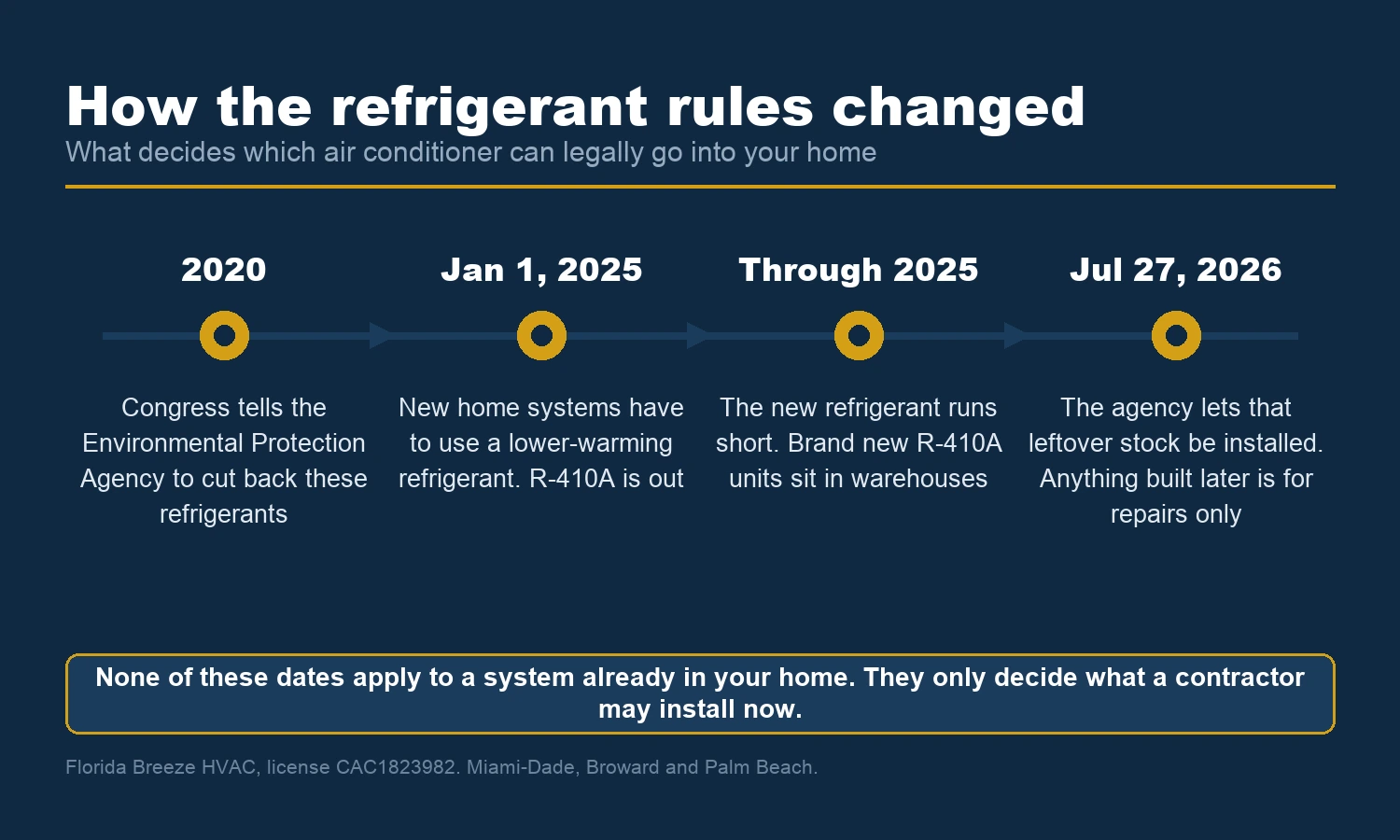 How the refrigerant rules changed
What decides which air conditioner can legally go into your home

2020
Congress tells the Environmental Protection Agency to cut back these refrigerants

Jan 1, 2025
New home systems have to use a lower-warming refrigerant. R-410A is out

Through 2025
The new refrigerant runs short. Brand new R-410A units sit in warehouses

Jul 27, 2026
The agency lets that leftover stock be installed. Anything built later is for repairs only

None of these dates apply to a system already in your home. They only decide what a contractor may install now.

Florida Breeze HVAC, license CAC1823982. Miami-Dade, Broward and Palm Beach.